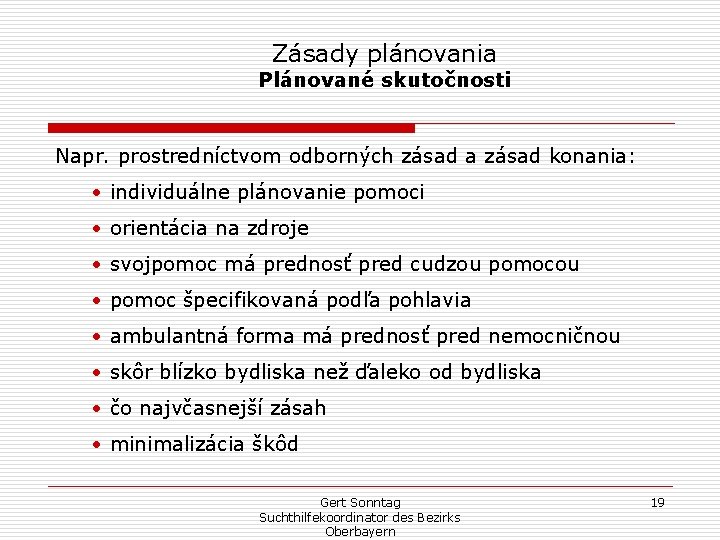 Zásady plánovania
Plánované skutočnosti

Napr. prostredníctvom odborných zásad a zásad konania:
• individuálne plánovanie pomoci
• orientácia na zdroje
• svojpomoc má prednosť pred cudzou pomocou
• pomoc špecifikovaná podľa pohlavia
• ambulantná forma má prednosť pred nemocničnou
• skôr blízko bydliska než ďaleko od bydliska
• čo najvčasnejší zásah
• minimalizácia škôd

Gert Sonntag
Suchthilfekoordinator des Bezirks Oberbayern

19